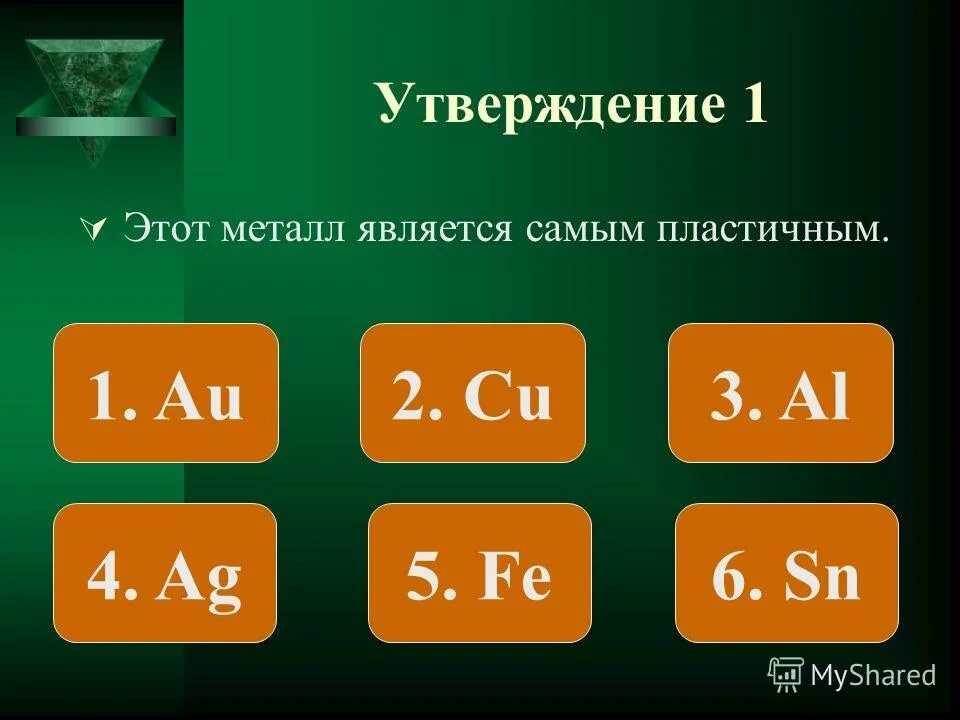 Утверждение 1

Этот металл является самым пластичным.

1. Au

2. Cu

3. Al

4. Ag

5. Fe

6. Sn

MyShared